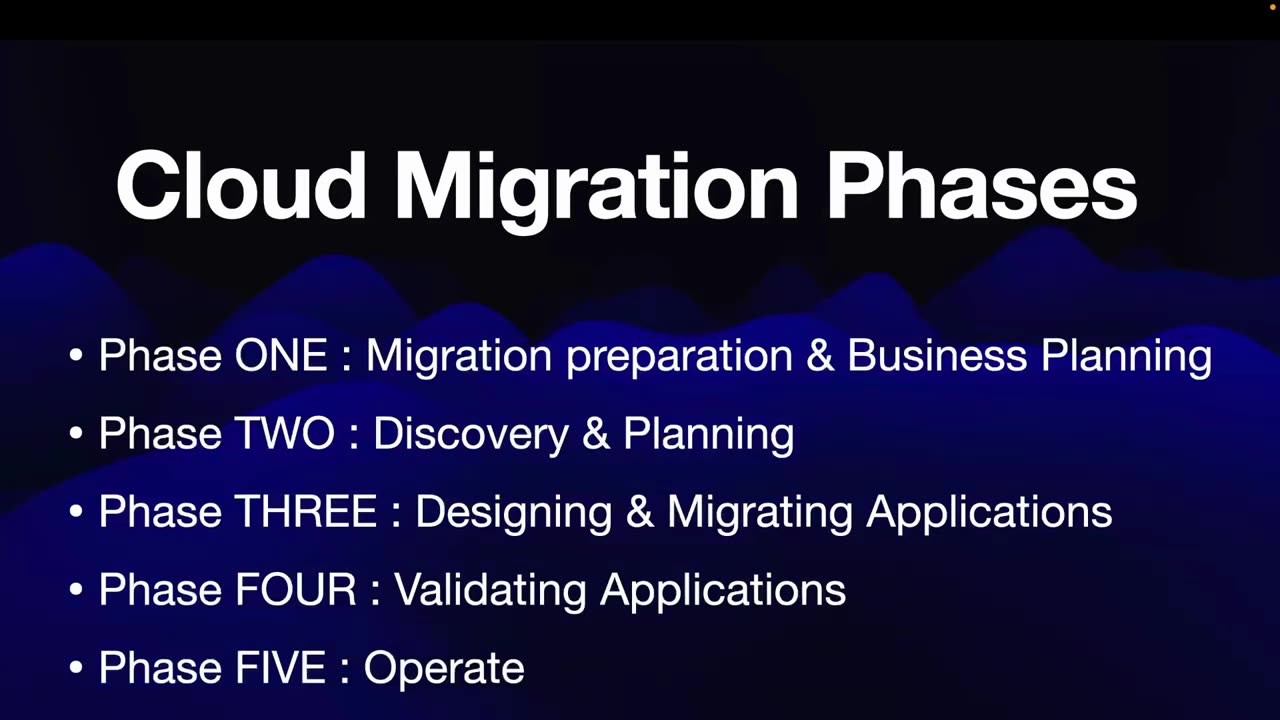 Cloud Migration Phases

• Phase ONE : Migration preparation & Business Planning
• Phase TWO : Discovery & Planning
• Phase THREE : Designing & Migrating Applications
• Phase FOUR : Validating Applications
• Phase FIVE : Operate